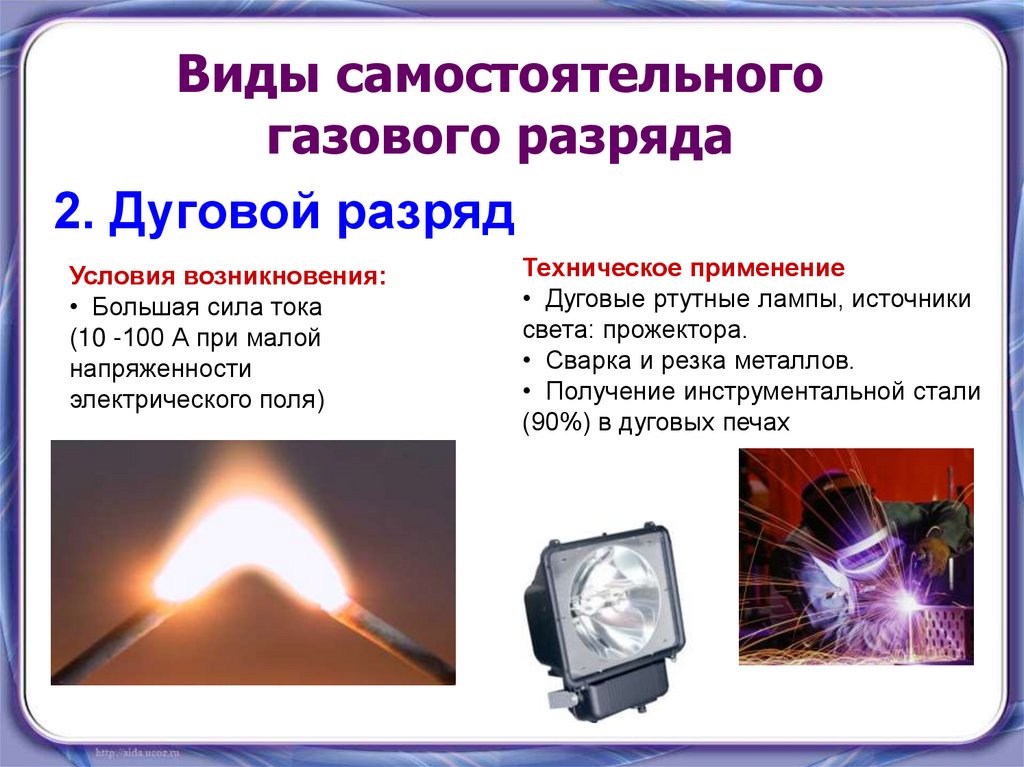 Виды самостоятельного газового разряда

2. Дуговой разряд

Условия возникновения:
• Большая сила тока (10 -100 А при малой напряженности электрического поля)

Техническое применение
• Дуговые ртутные лампы, источники света: прожектора.
• Сварка и резка металлов.
• Получение инструментальной стали (90%) в дуговых печах

http://aida.ucoz.ru